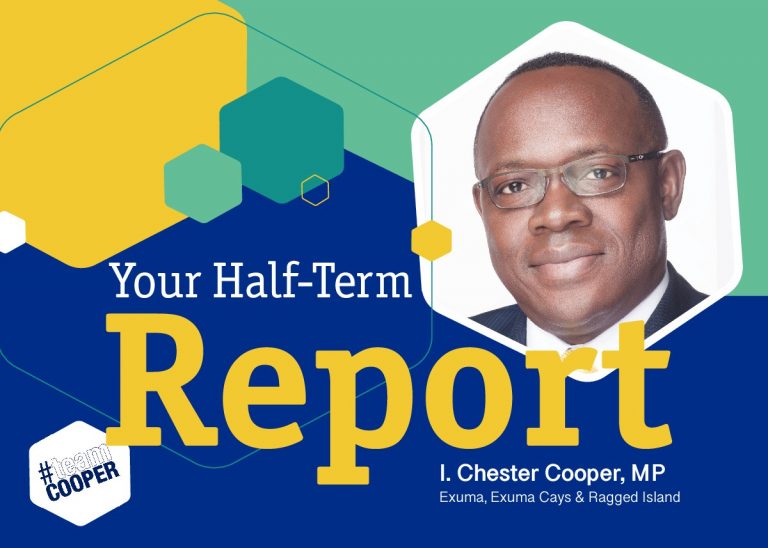 Your Half-Term
Report

#team
COOPER

I. Chester Cooper, MP
Exuma, Exuma Cays & Ragged Island